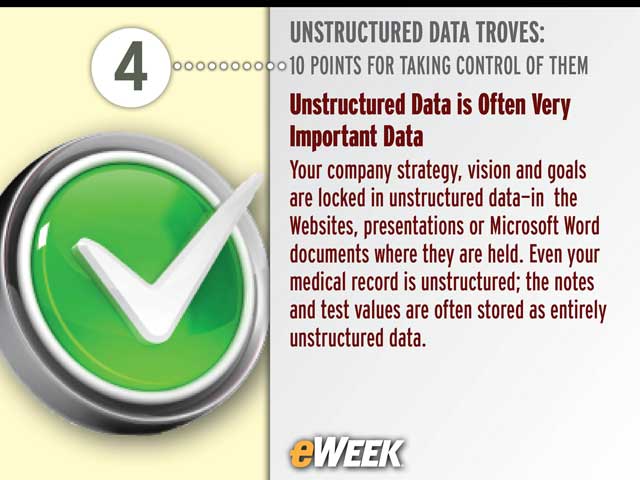 4

UNSTRUCTURED DATA TROVES:
10 POINTS FOR TAKING CONTROL OF THEM

Unstructured Data is Often Very Important Data

Your company strategy, vision and goals are locked in unstructured data–in the Websites, presentations or Microsoft Word documents where they are held. Even your medical record is unstructured; the notes and test values are often stored as entirely unstructured data.

eWEEK